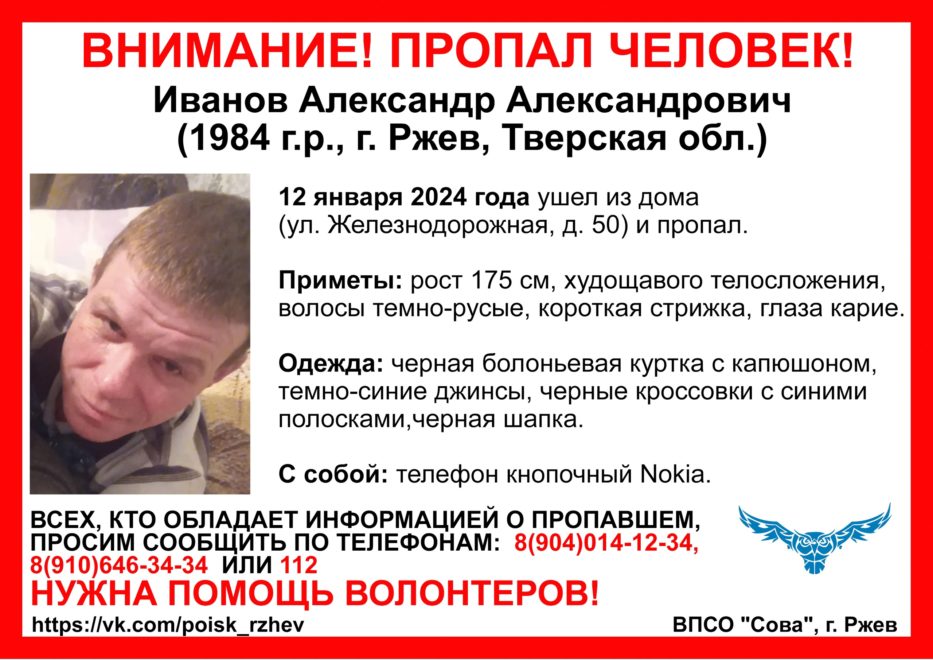 ВНИМАНИЕ! ПРОПАЛ ЧЕЛОВЕК!
Иванов Александр Александрович
(1984 г.р., г. Ржев, Тверская обл.)

12 января 2024 года ушел из дома (ул. Железнодорожная, д. 50) и пропал.

Приметы: рост 175 см, худощавого телосложения, волосы темно-русые, короткая стрижка, глаза карие.

Одежда: черная болоньевая куртка с капюшоном, темно-синие джинсы, черные кроссовки с синими полосками,черная шапка.

С собой: телефон кнопочный Nokia.

ВСЕХ, КТО ОБЛАДАЕТ ИНФОРМАЦИЕЙ О ПРОПАВШЕМ, ПРОСИМ СООБЩИТЬ ПО ТЕЛЕФОНАМ: 8(904)014-12-34, 8(910)646-34-34 ИЛИ 112

НУЖНА ПОМОЩЬ ВОЛОНТЕРОВ!

https://vk.com/poisk_rzhev

ВПСО "Сова", г. Ржев